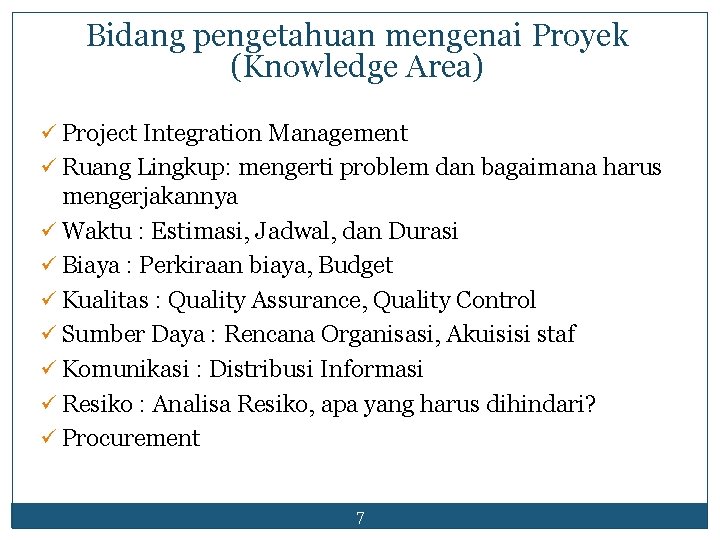 Bidang pengetahuan mengenai Proyek (Knowledge Area)

✓ Project Integration Management
✓ Ruang Lingkup: mengerti problem dan bagaimana harus mengerjakannya
✓ Waktu : Estimasi, Jadwal, dan Durasi
✓ Biaya : Perkiraan biaya, Budget
✓ Kualitas : Quality Assurance, Quality Control
✓ Sumber Daya : Rencana Organisasi, Akuisisi staf
✓ Komunikasi : Distribusi Informasi
✓ Resiko : Analisa Resiko, apa yang harus dihindari?
✓ Procurement

7